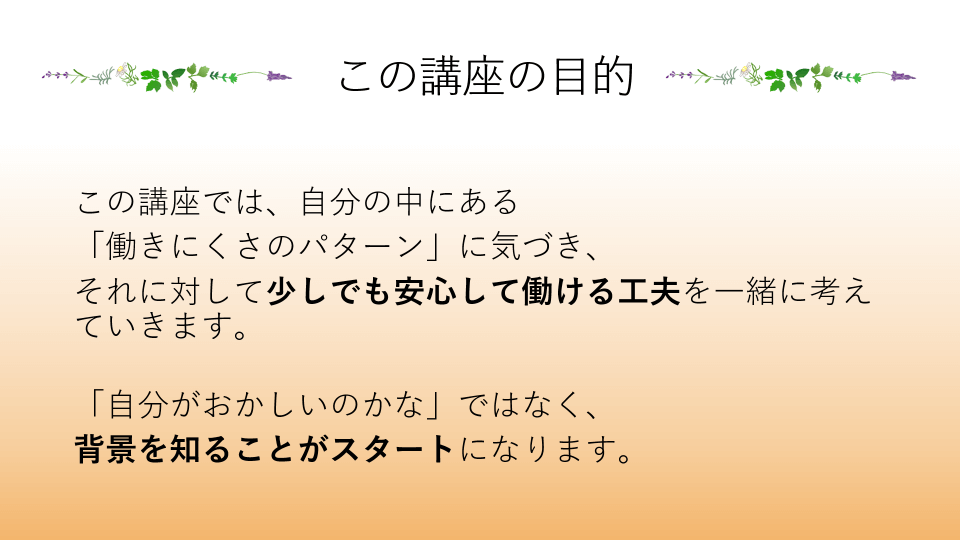 この講座の目的

この講座では、自分の中にある
「働きにくさのパターン」に気づき、
それに対して少しでも安心して働ける工夫を一緒に考えていきます。

「自分がおかしいのかな」ではなく、
背景を知ることがスタートになります。